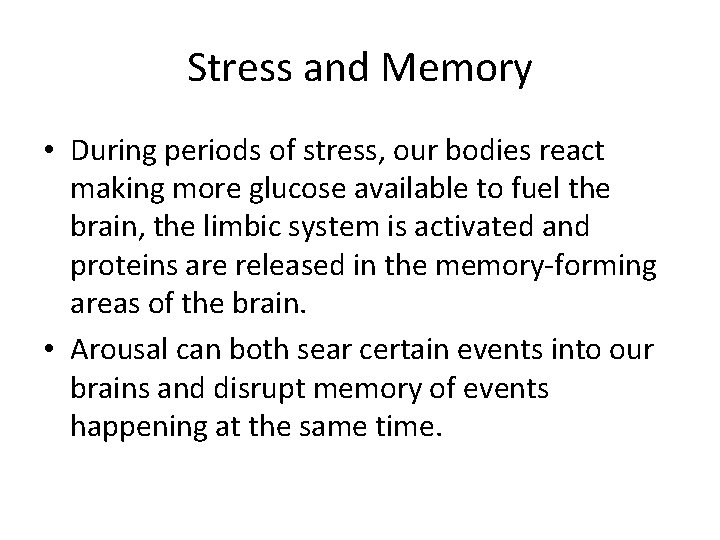 Stress and Memory

• During periods of stress, our bodies react making more glucose available to fuel the brain, the limbic system is activated and proteins are released in the memory-forming areas of the brain.

• Arousal can both sear certain events into our brains and disrupt memory of events happening at the same time.